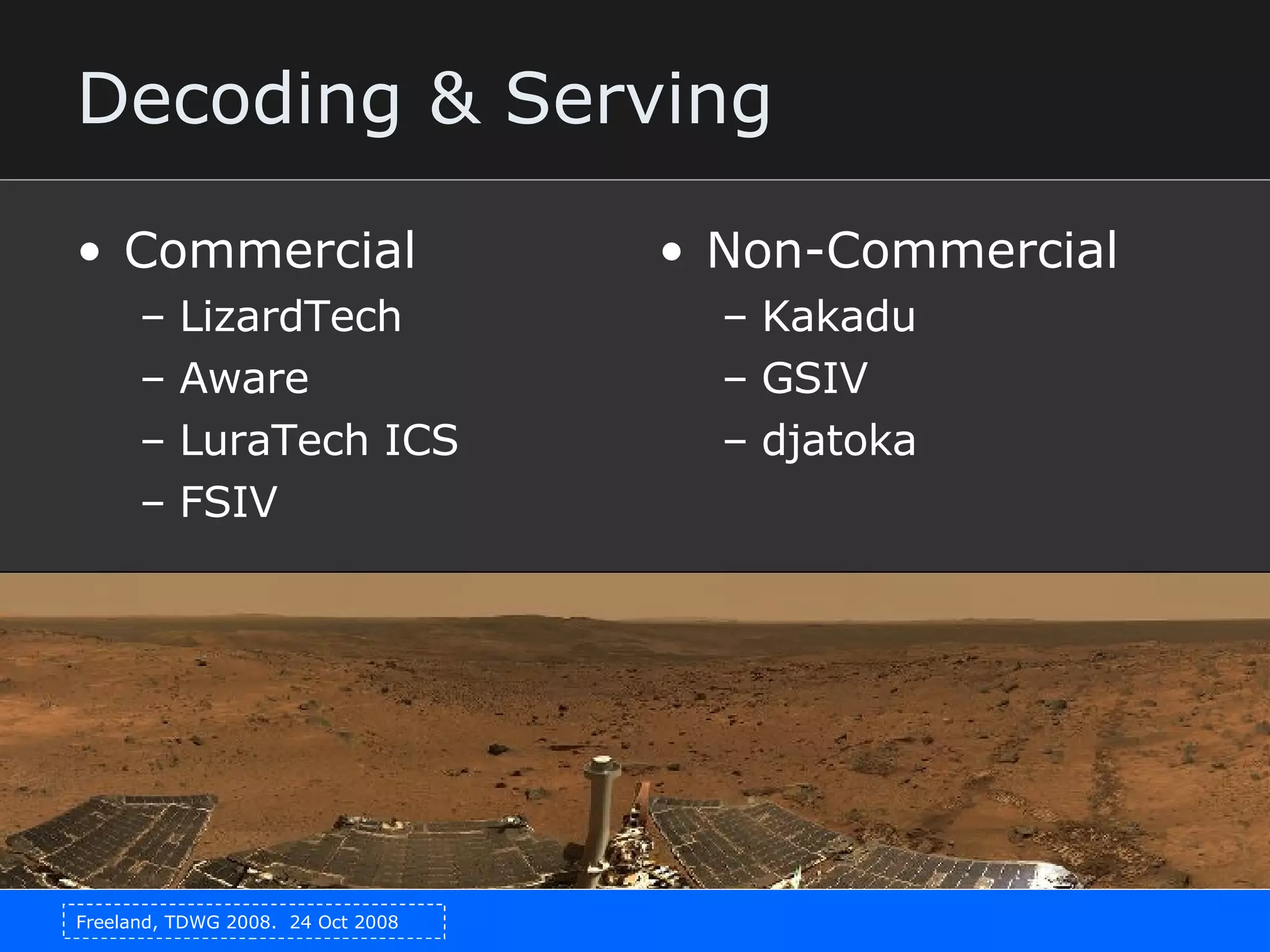 Decoding & Serving

• Commercial
– LizardTech
– Aware
– LuraTech ICS
– FSIV

• Non-Commercial
– Kakadu
– GSIV
– djatoka

Freeland, TDWG 2008. 24 Oct 2008